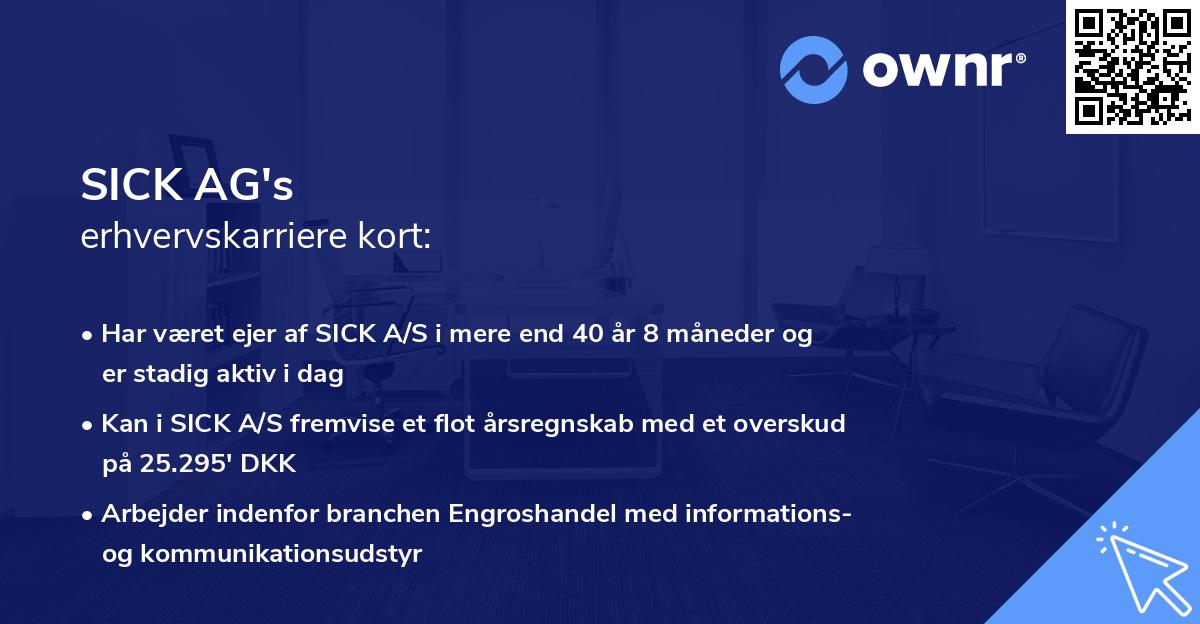 ownr®

SICK AG's
erhvervskarriere kort:

• Har været ejer af SICK A/S i mere end 40 år 8 måneder og er stadig aktiv i dag

• Kan i SICK A/S fremvise et flot årsregnskab med et overskud på 25.295' DKK

• Arbejder indenfor branchen Engroshandel med informations- og kommunikationsudstyr